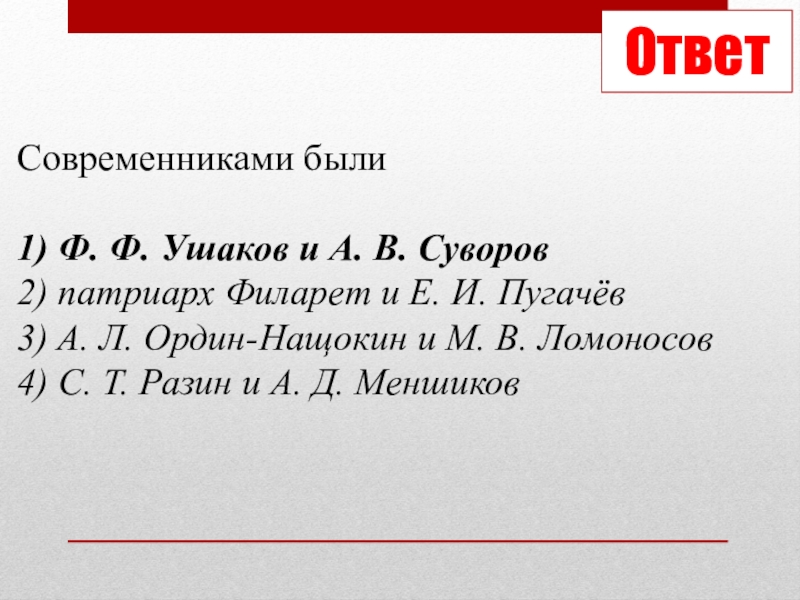 Ответ

Современниками были

1) Ф. Ф. Ушаков и А. В. Суворов
2) патриарх Филарет и Е. И. Пугачёв
3) А. Л. Ордин-Нащокин и М. В. Ломоносов
4) С. Т. Разин и А. Д. Меншиков